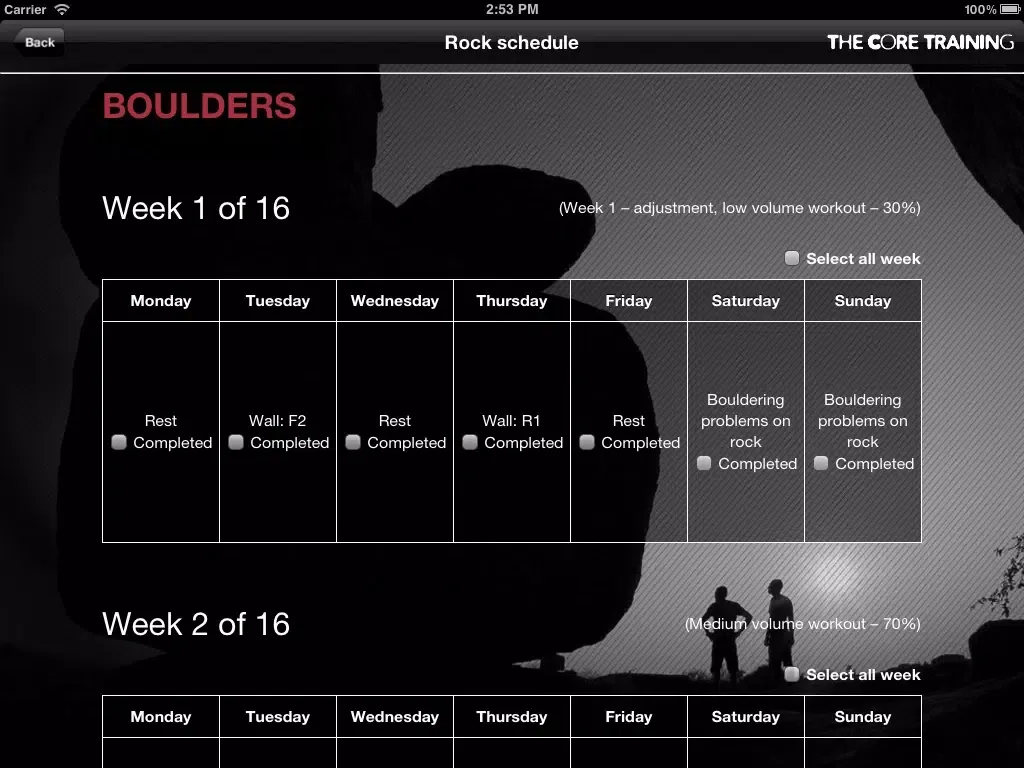 Carrier 2:53 PM 100%

Back Rock schedule THE CORE TRAINING

BOULDERS

Week 1 of 16

(Week 1 – adjustment, low volume workout – 30%)

Select all week

| Monday | Tuesday | Wednesday | Thursday | Friday | Saturday | Sunday |
|---|---|---|---|---|---|---|
| Rest Completed | Wall: F2 Completed | Rest Completed | Wall: R1 Completed | Rest Completed | Bouldering problems on rock Completed | Bouldering problems on rock Completed |

Week 2 of 16

(Medium volume workout – 70%)

Select all week

| Monday | Tuesday | Wednesday | Thursday | Friday | Saturday | Sunday |
|---|---|---|---|---|---|---|